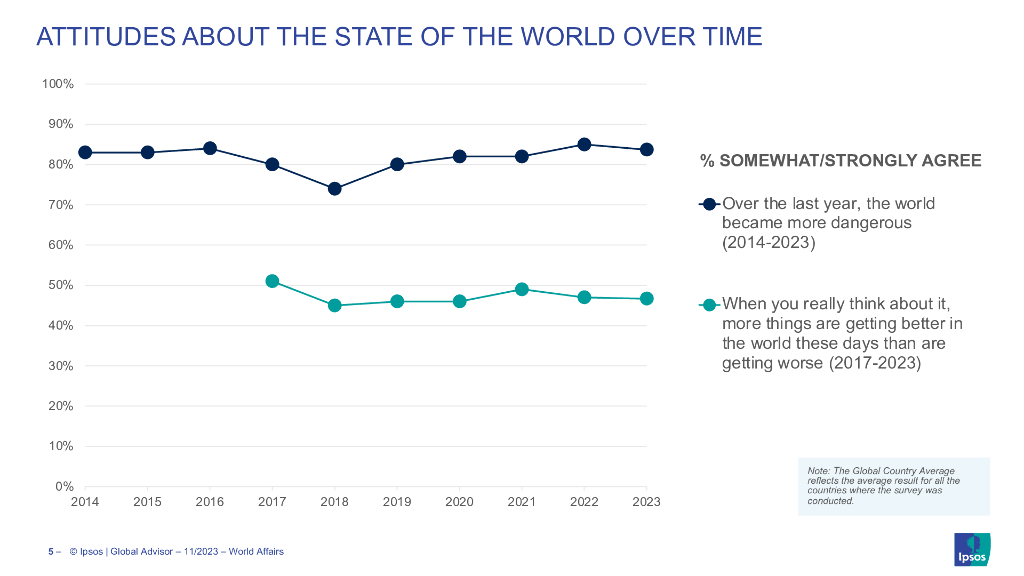 ATTITUDES ABOUT THE STATE OF THE WORLD OVER TIME

100%
90%
80%
70%
60%
50%
40%
30%
20%
10%
0%

2014 2015 2016 2017 2018 2019 2020 2021 2022 2023

% SOMEWHAT/STRONGLY AGREE

Over the last year, the world became more dangerous (2014-2023)

When you really think about it, more things are getting better in the world these days than are getting worse (2017-2023)

Note: The Global Country Average reflects the average result for all the countries where the survey was conducted.

5 – © Ipsos | Global Advisor – 11/2023 – World Affairs

Ipsos